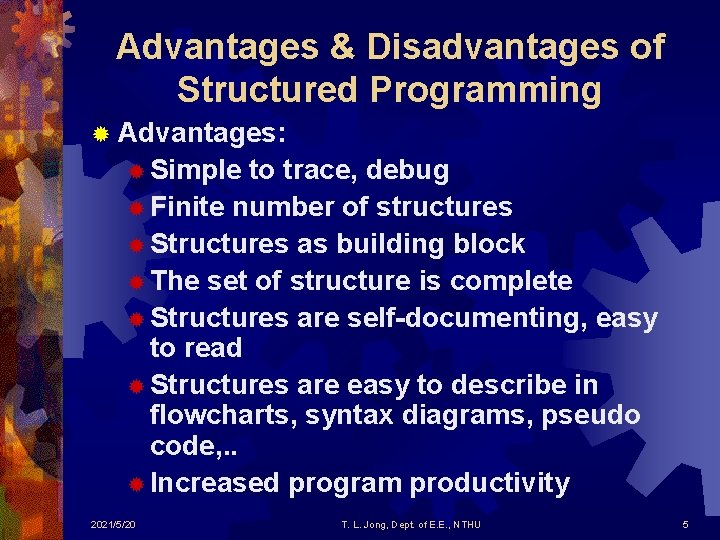 Advantages & Disadvantages of Structured Programming

Advantages:

Simple to trace, debug

Finite number of structures

Structures as building block

The set of structure is complete

Structures are self-documenting, easy to read

Structures are easy to describe in flowcharts, syntax diagrams, pseudo code,..

Increased program productivity

2021/5/20

T. L. Jong, Dept. of E.E., NTHU

5